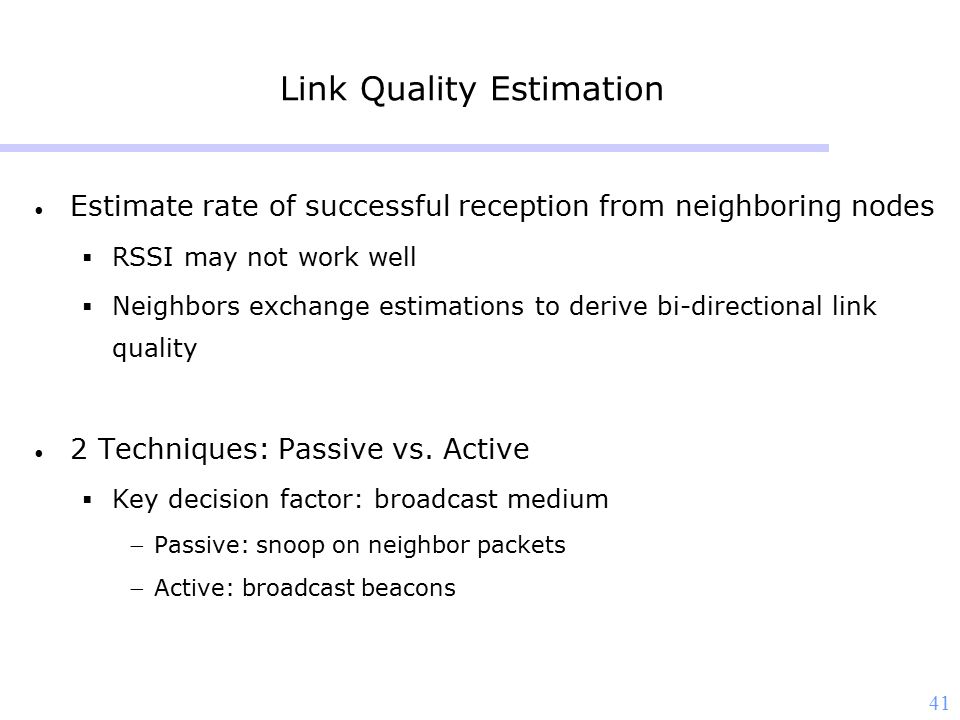 Link Quality Estimation

• Estimate rate of successful reception from neighboring nodes
  ▪ RSSI may not work well
  ▪ Neighbors exchange estimations to derive bi-directional link quality

• 2 Techniques: Passive vs. Active
  ▪ Key decision factor: broadcast medium
    – Passive: snoop on neighbor packets
    – Active: broadcast beacons

41